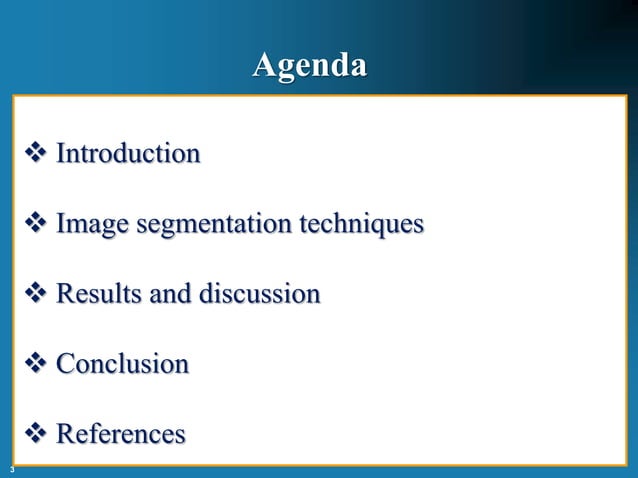 Agenda

❖ Introduction

❖ Image segmentation techniques

❖ Results and discussion

❖ Conclusion

❖ References

3